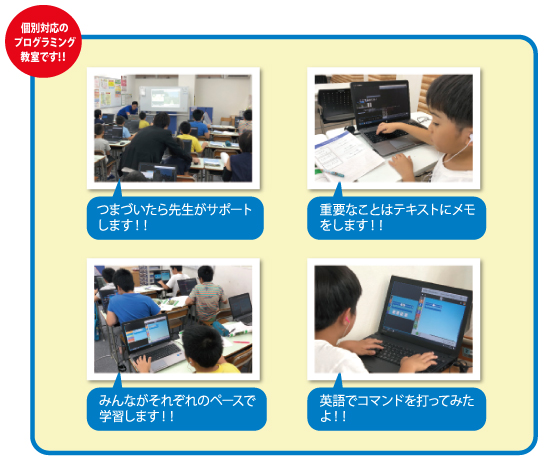 個別対応のプログラミング教室です!!

つまづいたら先生がサポートします！！

重要なことはテキストにメモをします！！

みんながそれぞれのペースで学習します！！

英語でコマンドを打ってみたよ！！